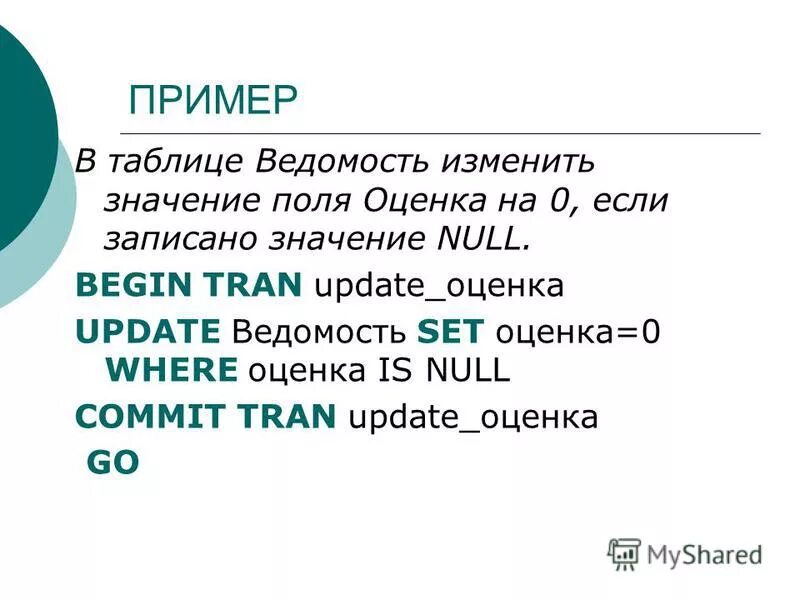 ПРИМЕР

В таблице Ведомость изменить значение поля Оценка на 0, если записано значение NULL.

BEGIN TRAN update_оценка

UPDATE Ведомость SET оценка=0 WHERE оценка IS NULL

COMMIT TRAN update_оценка

GO

MyShared